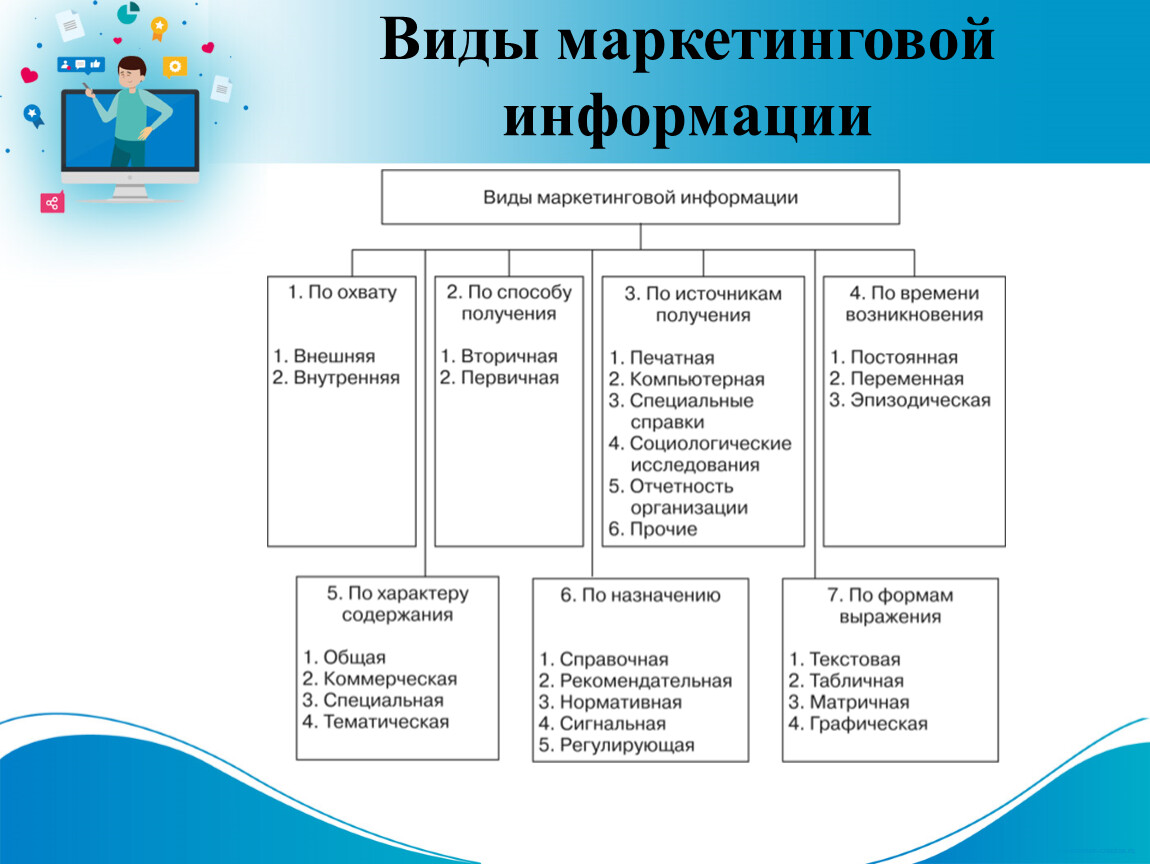 Виды маркетинговой информации

Виды маркетинговой информации

1. По охвату

1. Внешняя
2. Внутренняя

2. По способу получения

1. Вторичная
2. Первичная

3. По источникам получения

1. Печатная
2. Компьютерная
3. Специальные справки
4. Социологические исследования
5. Отчетность организации
6. Прочие

4. По времени возникновения

1. Постоянная
2. Переменная
3. Эпизодическая

5. По характеру содержания

1. Общая
2. Коммерческая
3. Специальная
4. Тематическая

6. По назначению

1. Справочная
2. Рекомендательная
3. Нормативная
4. Сигнальная
5. Регулирующая

7. По формам выражения

1. Текстовая
2. Табличная
3. Матричная
4. Графическая